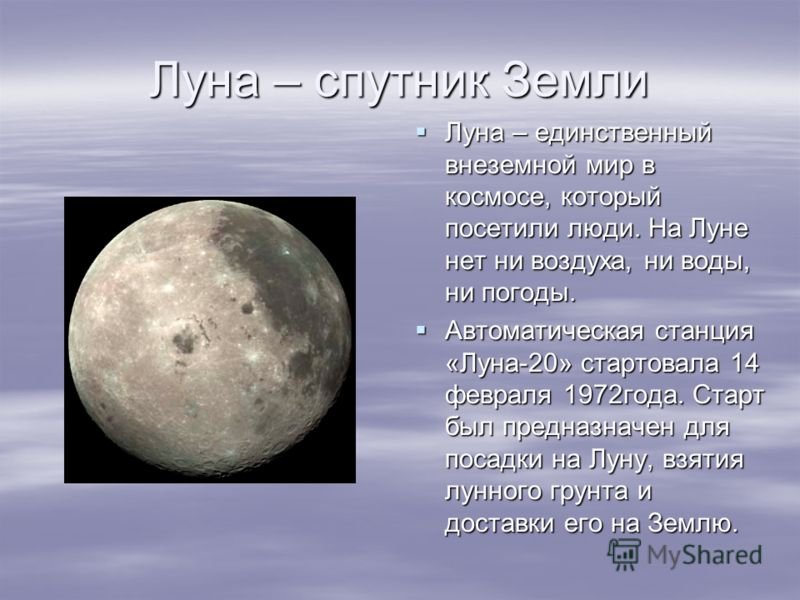 Луна – спутник Земли

▪ Луна – единственный внеземной мир в космосе, который посетили люди. На Луне нет ни воздуха, ни воды, ни погоды.

▪ Автоматическая станция «Луна-20» стартовала 14 февраля 1972года. Старт был предназначен для посадки на Луну, взятия лунного грунта и доставки его на Землю.

MyShared